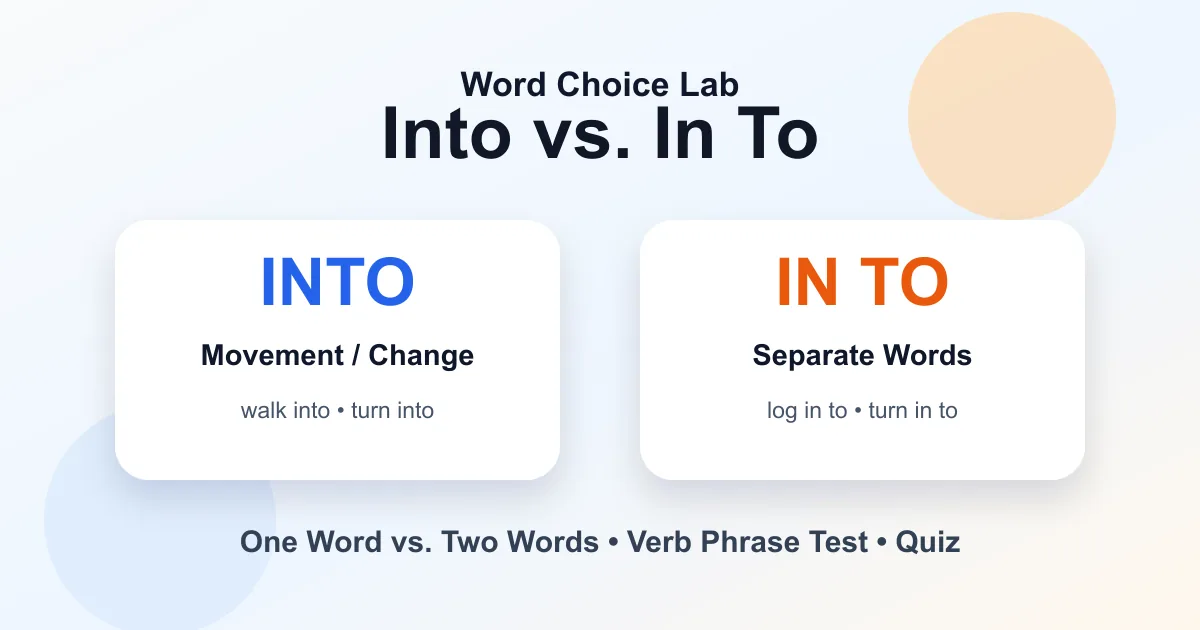 Word Choice Lab
Into vs. In To

INTO
Movement / Change
walk into • turn into

IN TO
Separate Words
log in to • turn in to

One Word vs. Two Words • Verb Phrase Test • Quiz